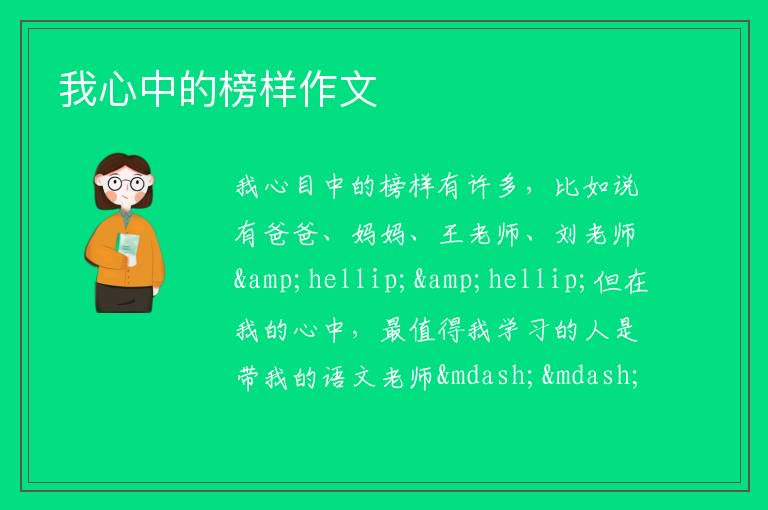 我心中的榜样作文

我心目中的榜样有许多，比如说有爸爸、妈妈、王老师、刘老师&amp;hellip;&amp;hellip;但在我的心中，最值得我学习的人是带我的语文老师&mdash;&mdash;